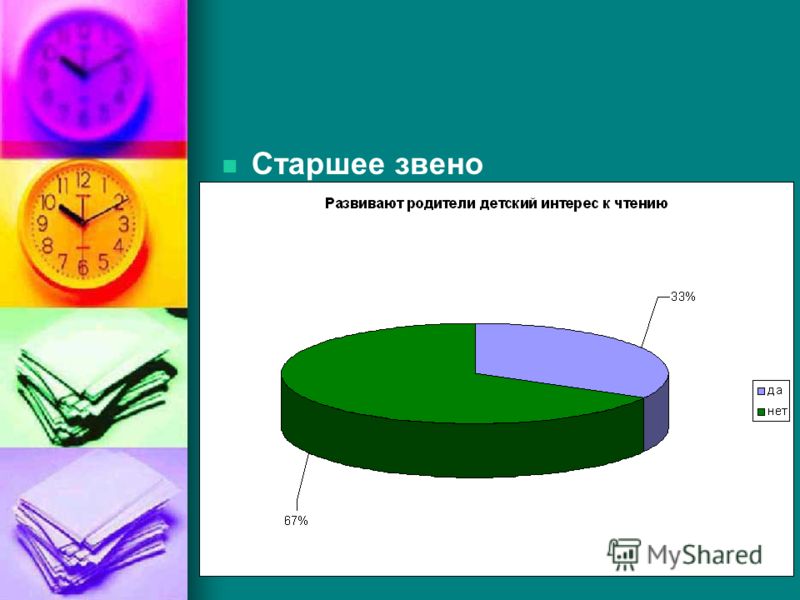 Старшее звено

Развивают родители детский интерес к чтению

33%

67%

да
нет

MyShared